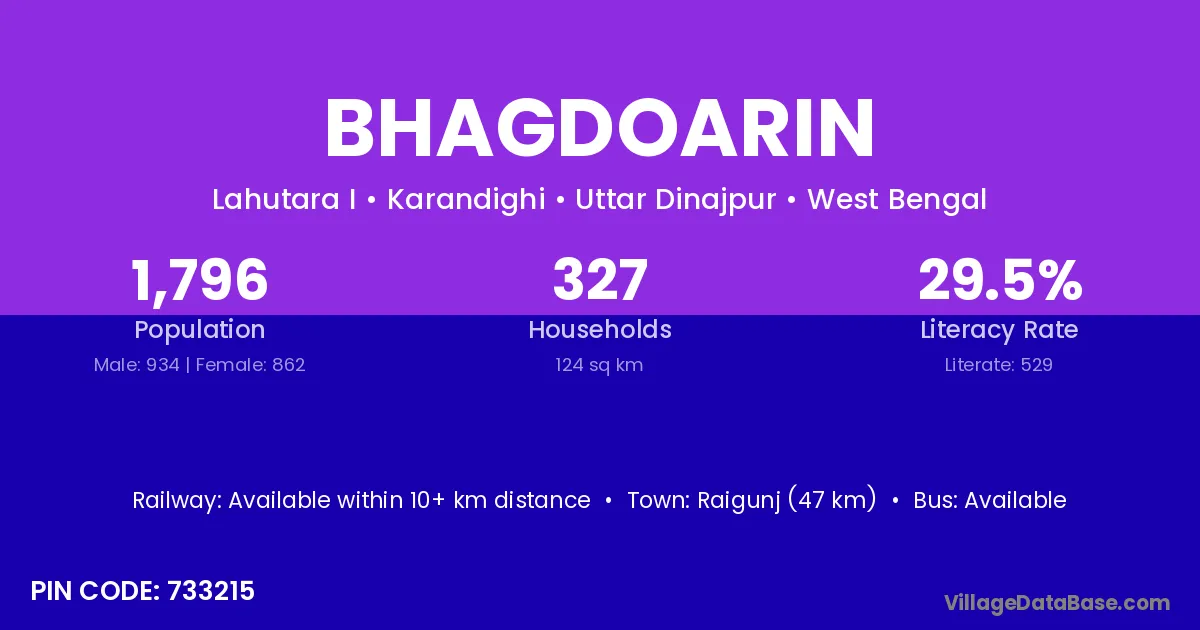 BHAGDOARIN

Lahutara I • Karandighi • Uttar Dinajpur • West Bengal

1,796
Population
Male: 934 | Female: 862

327
Households
124 sq km

29.5%
Literacy Rate
Literate: 529

Railway: Available within 10+ km distance • Town: Raigunj (47 km) • Bus: Available

PIN CODE: 733215

VillageDataBase.com